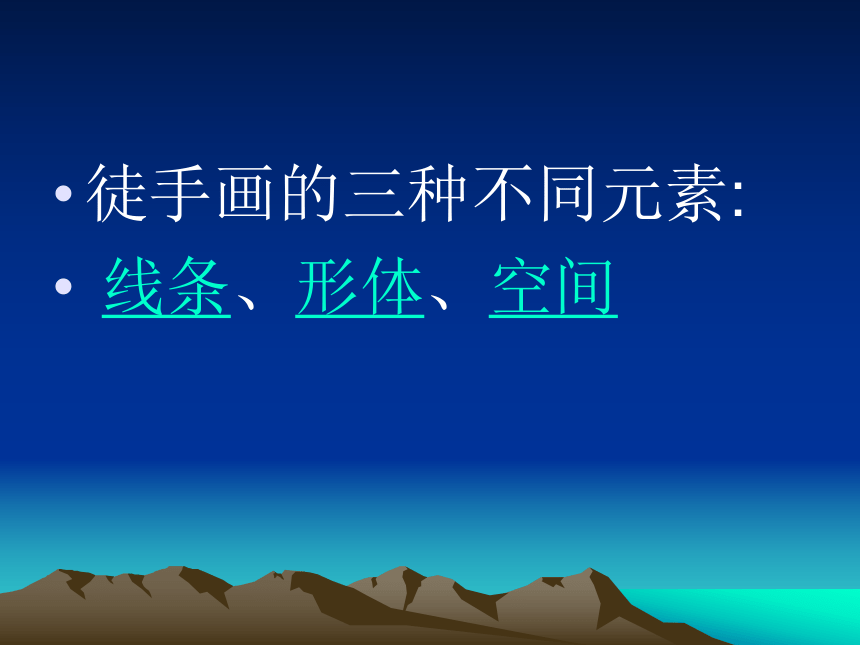 • 徒手画的三种不同元素:
• 线条、形体、空间